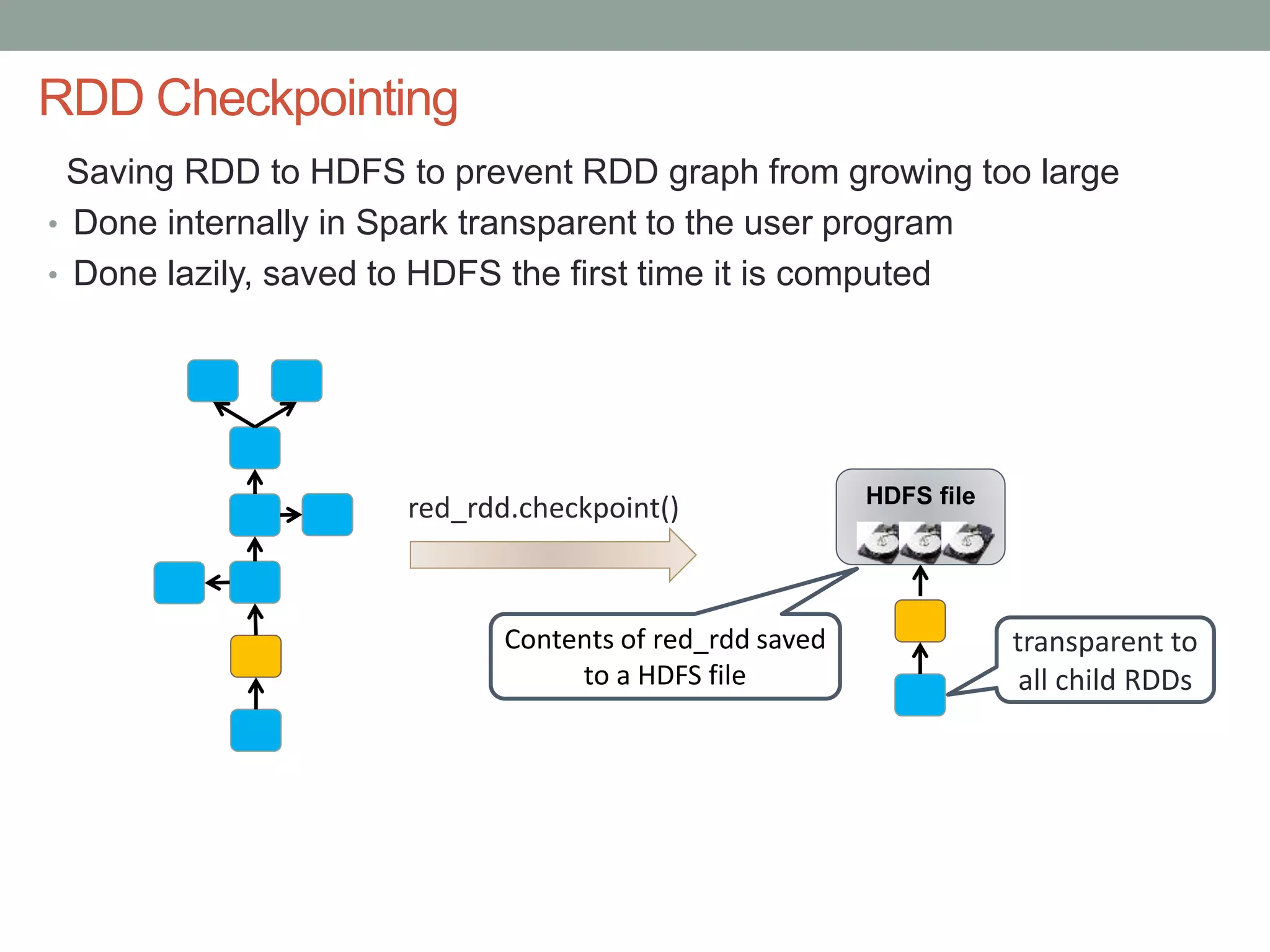 RDD Checkpointing

Saving RDD to HDFS to prevent RDD graph from growing too large

• Done internally in Spark transparent to the user program
• Done lazily, saved to HDFS the first time it is computed

red_rdd.checkpoint()

HDFS file

Contents of red_rdd saved to a HDFS file

transparent to all child RDDs